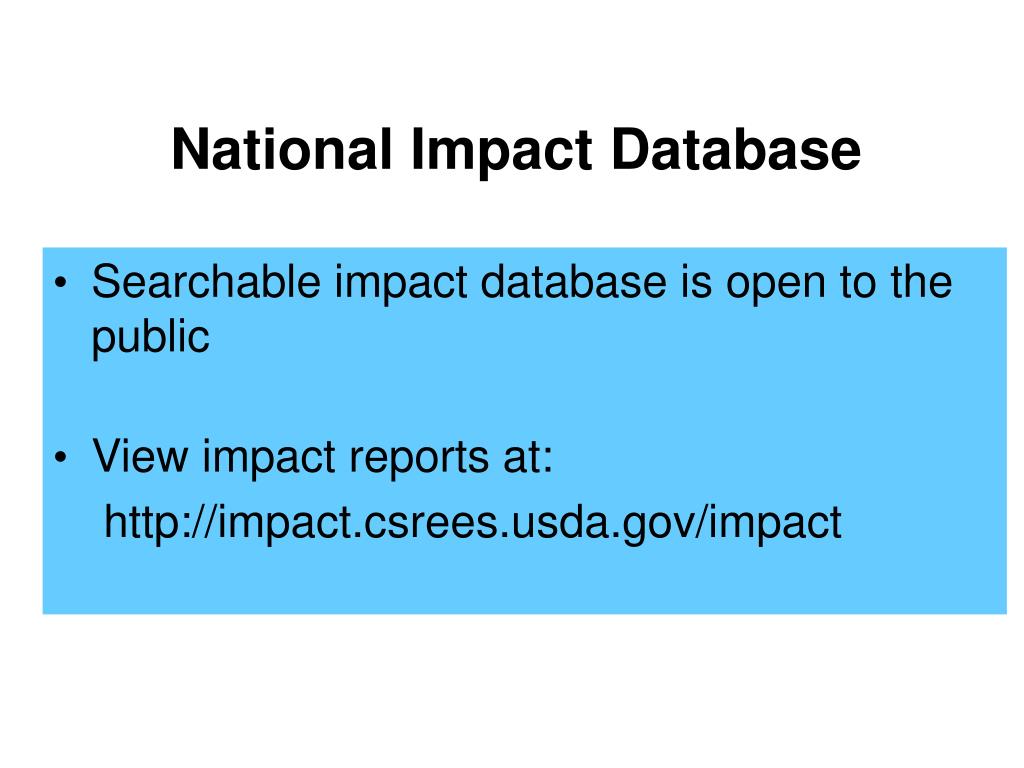 National Impact Database

• Searchable impact database is open to the public

• View impact reports at:
http://impact.csrees.usda.gov/impact